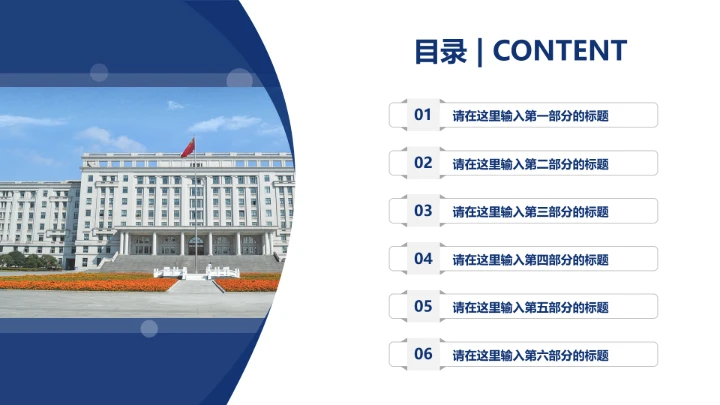 目录 | CONTENT

01 请在这里输入第一部分的标题

02 请在这里输入第二部分的标题

03 请在这里输入第三部分的标题

04 请在这里输入第四部分的标题

05 请在这里输入第五部分的标题

06 请在这里输入第六部分的标题